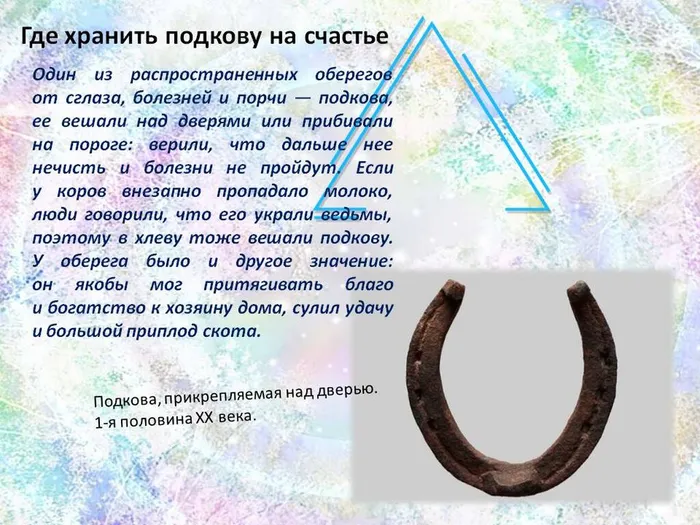 Где хранить подкову на счастье

Один из распространенных оберегов от сглаза, болезней и порчи — подкова, ее вешали над дверями или прибивали на пороге: верили, что дальше нее нечисть и болезни не пройдут. Если у коров внезапно пропадало молоко, люди говорили, что его украли ведьмы, поэтому в хлеву тоже вешали подкову. У оберега было и другое значение: он якобы мог притягивать благо и богатство к хозяину дома, сулил удачу и большой приплод скота.

Подкова, прикрепляемая над дверью. 1-я половина XX века.